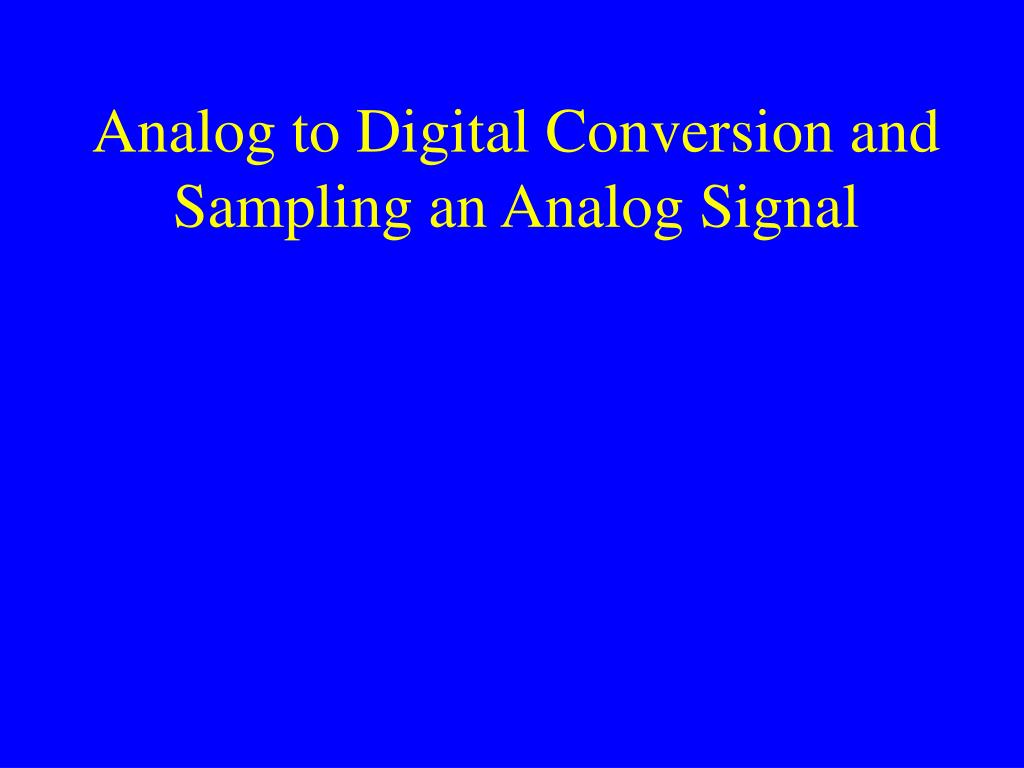 Analog to Digital Conversion and Sampling an Analog Signal